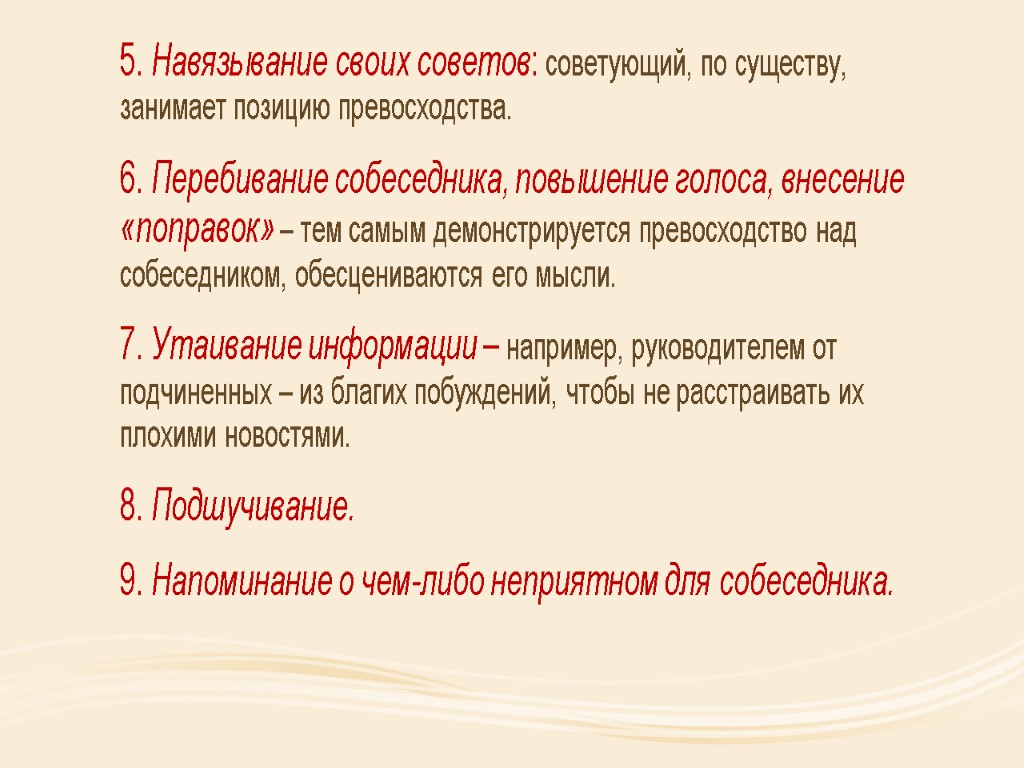 5. Навязывание своих советов: советующий, по существу, занимает позицию превосходства.

6. Перебивание собеседника, повышение голоса, внесение «поправок» – тем самым демонстрируется превосходство над собеседником, обесцениваются его мысли.

7. Утаивание информации – например, руководителем от подчиненных – из благих побуждений, чтобы не расстраивать их плохими новостями.

8. Подшучивание.

9. Напоминание о чем-либо неприятном для собеседника.